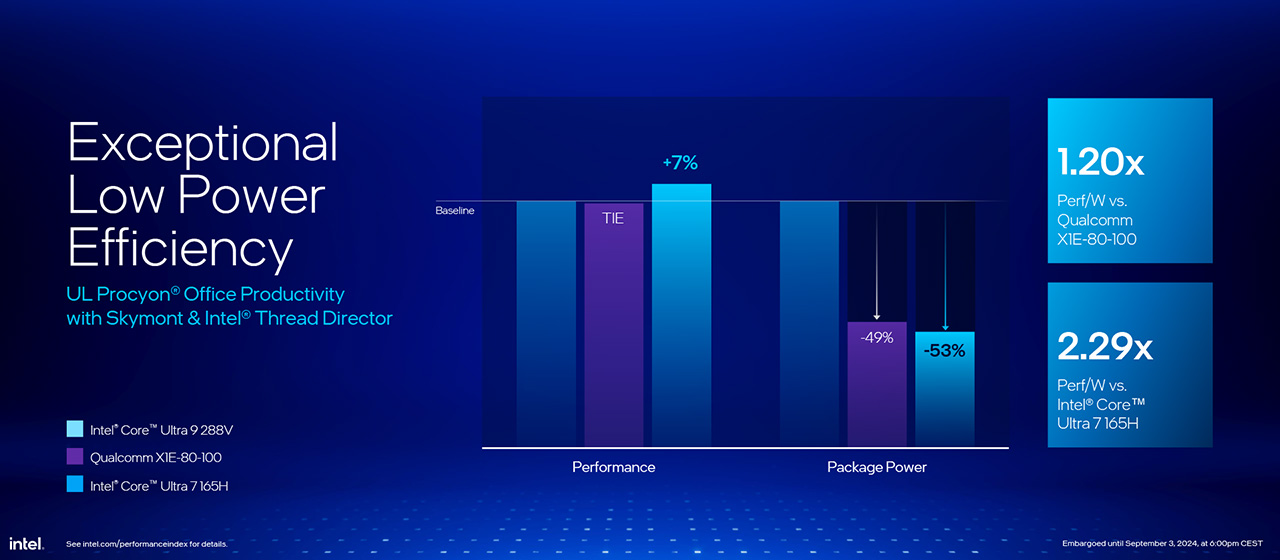 Exceptional Low Power Efficiency

UL Procyon® Office Productivity with Skymont & Intel® Thread Director

Intel® Core™ Ultra 9 288V

Qualcomm X1E-80-100

Intel® Core™ Ultra 7 165H

Baseline

TIE

+7%

-49%

-53%

Performance

Package Power

1.20x

Perf/W vs. Qualcomm X1E-80-100

2.29x

Perf/W vs. Intel® Core™ Ultra 7 165H

intel.

See intel.com/performanceindex for details.

Embargoed until September 3, 2024, at 6:00pm CEST